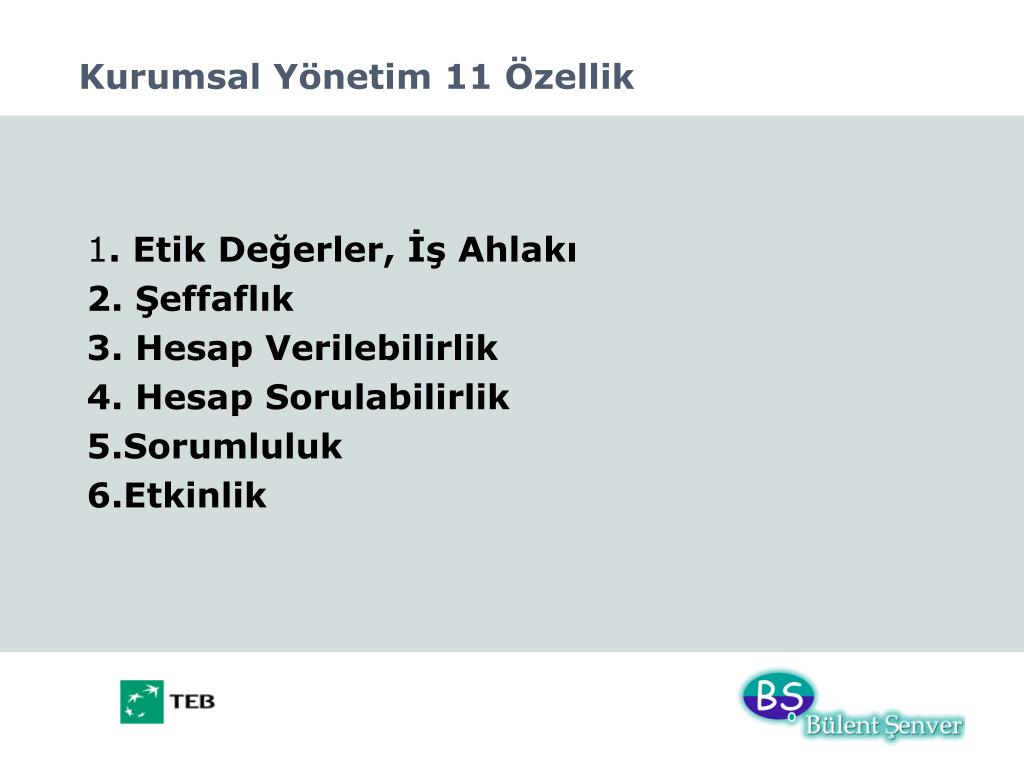 Kurumsal Yönetim 11 Özellik

1. Etik Değerler, İş Ahlakı
2. Şeffaflık
3. Hesap Verilebilirlik
4. Hesap Sorulabilirlik
5.Sorumluluk
6.Etkinlik

TEB

BŞ
Bülent Şenver